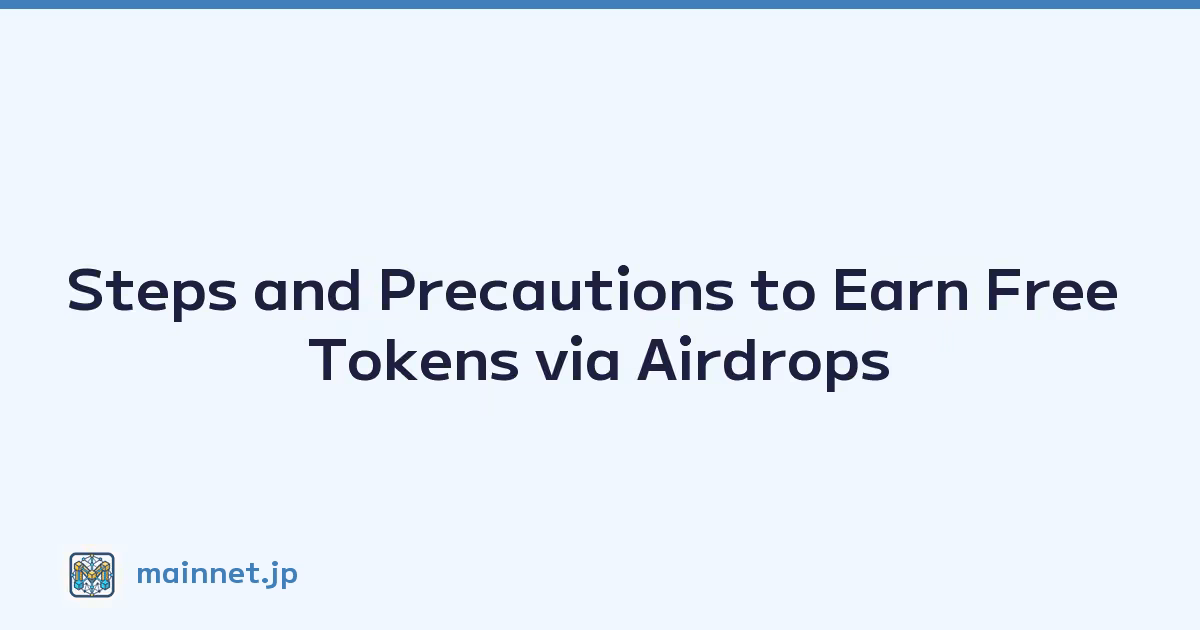 Steps and Precautions to Earn Free Tokens via Airdrops

mainnet.jp